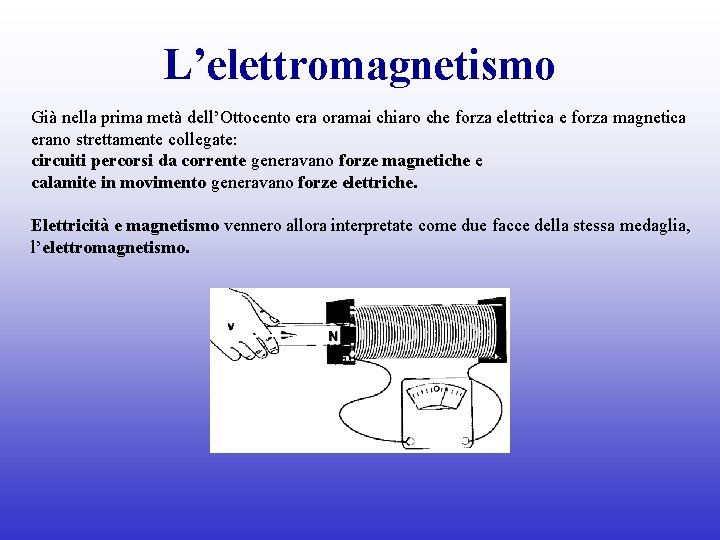 L’elettromagnetismo

Già nella prima metà dell’Ottocento era oramai chiaro che forza elettrica e forza magnetica erano strettamente collegate:
circuiti percorsi da corrente generavano forze magnetiche e
calamite in movimento generavano forze elettriche.

Elettricità e magnetismo vennero allora interpretate come due facce della stessa medaglia, l’elettromagnetismo.

v
N
0